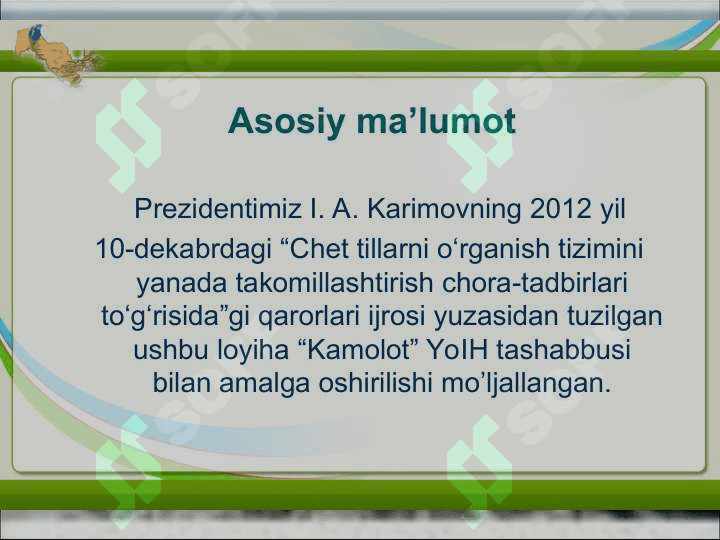 Asosiy ma’lumot

Prezidentimiz I. A. Karimovning 2012 yil 10-dekabrdagi “Chet tillarni o‘rganish tizimini yanada takomillashtirish chora-tadbirlari to‘g‘risida”gi qarorlari ijrosi yuzasidan tuzilgan ushbu loyiha “Kamolot” YoIH tashabbusi bilan amalga oshirilishi mo’ljallangan.